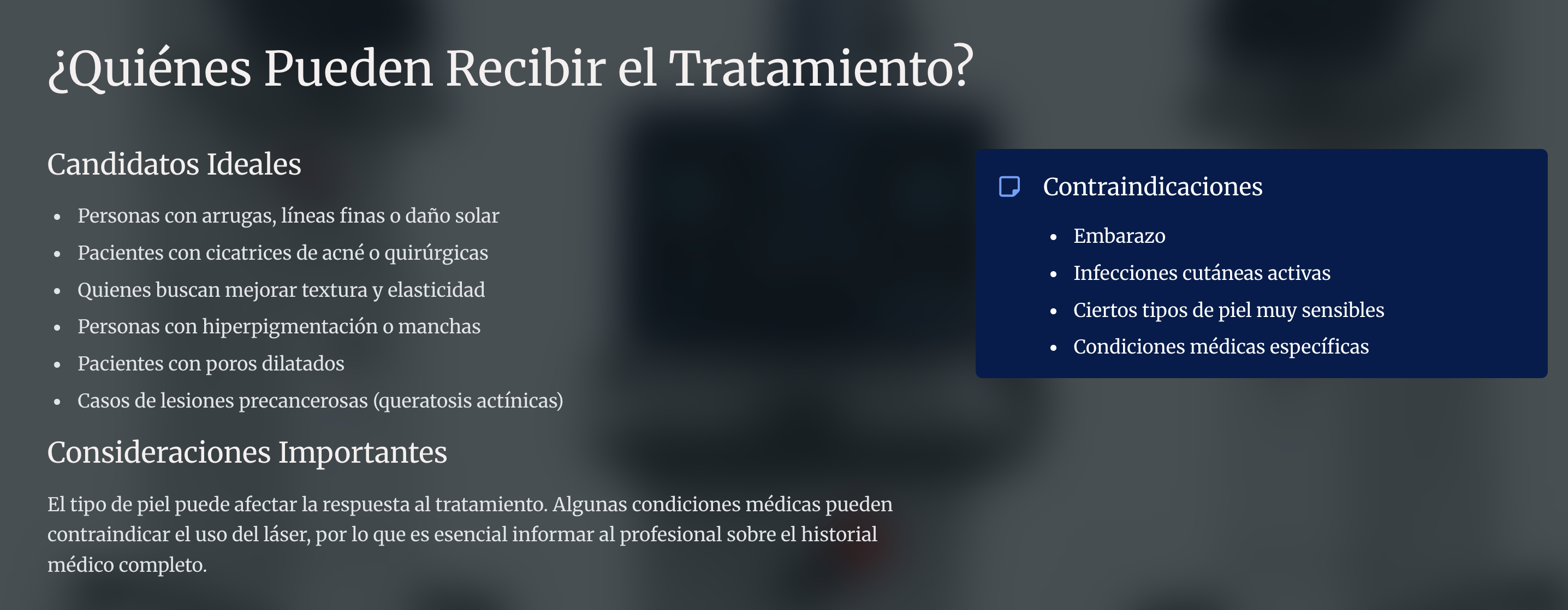 ¿Quiénes Pueden Recibir el Tratamiento?

Candidatos Ideales

- Personas con arrugas, líneas finas o daño solar
- Pacientes con cicatrices de acné o quirúrgicas
- Quienes buscan mejorar textura y elasticidad
- Personas con hiperpigmentación o manchas
- Pacientes con poros dilatados
- Casos de lesiones precancerosas (queratosis actínicas)

Consideraciones Importantes

El tipo de piel puede afectar la respuesta al tratamiento. Algunas condiciones médicas pueden contraindicar el uso del láser, por lo que es esencial informar al profesional sobre el historial médico completo.

Contraindicaciones

- Embarazo
- Infecciones cutáneas activas
- Ciertos tipos de piel muy sensibles
- Condiciones médicas específicas